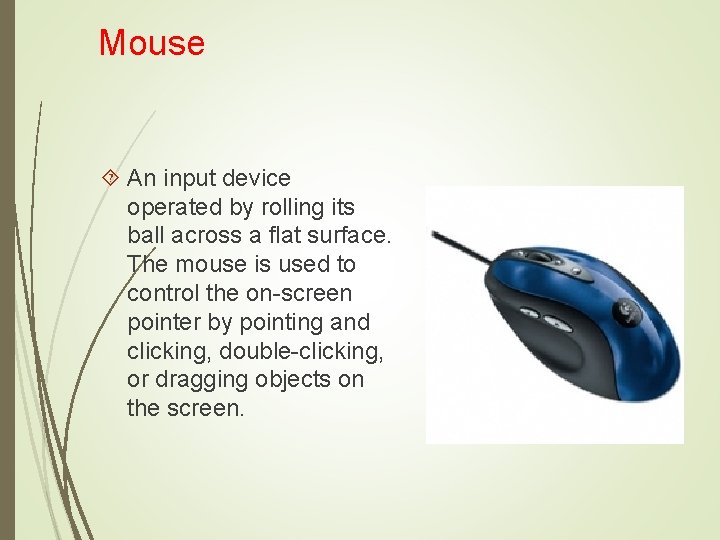 Mouse

An input device operated by rolling its ball across a flat surface. The mouse is used to control the on-screen pointer by pointing and clicking, double-clicking, or dragging objects on the screen.